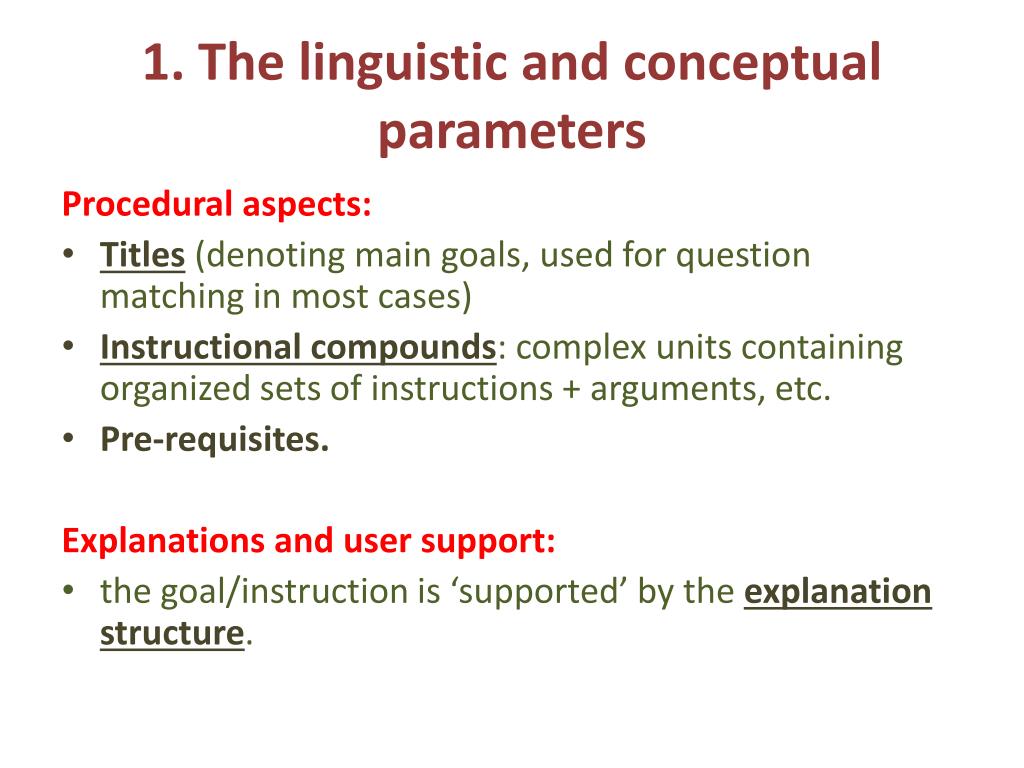 1. The linguistic and conceptual parameters

Procedural aspects:
• Titles (denoting main goals, used for question matching in most cases)
• Instructional compounds: complex units containing organized sets of instructions + arguments, etc.
• Pre-requisites.

Explanations and user support:
• the goal/instruction is ‘supported’ by the explanation structure.